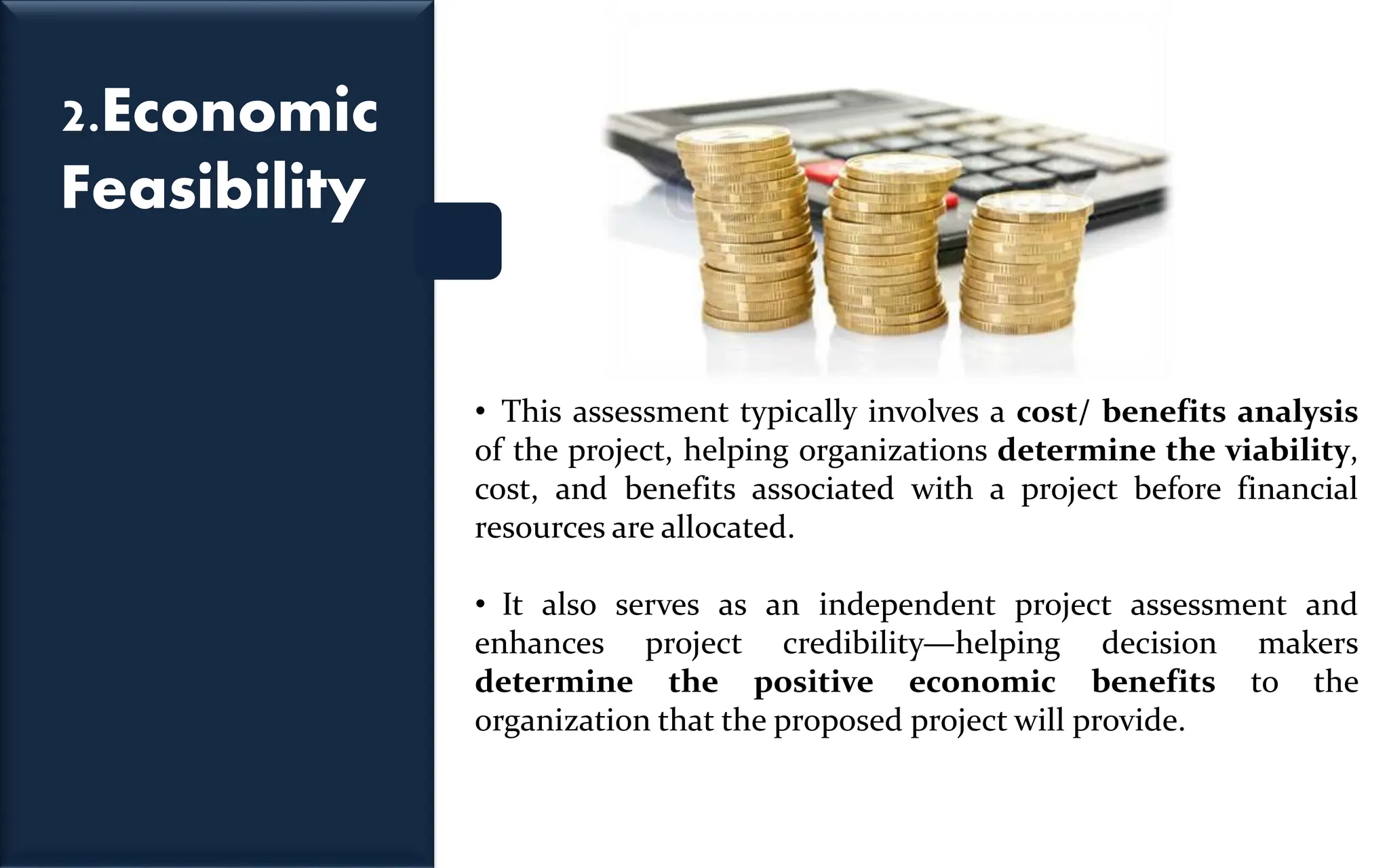 2.Economic Feasibility

• This assessment typically involves a cost/ benefits analysis of the project, helping organizations determine the viability, cost, and benefits associated with a project before financial resources are allocated.

• It also serves as an independent project assessment and enhances project credibility—helping decision makers determine the positive economic benefits to the organization that the proposed project will provide.